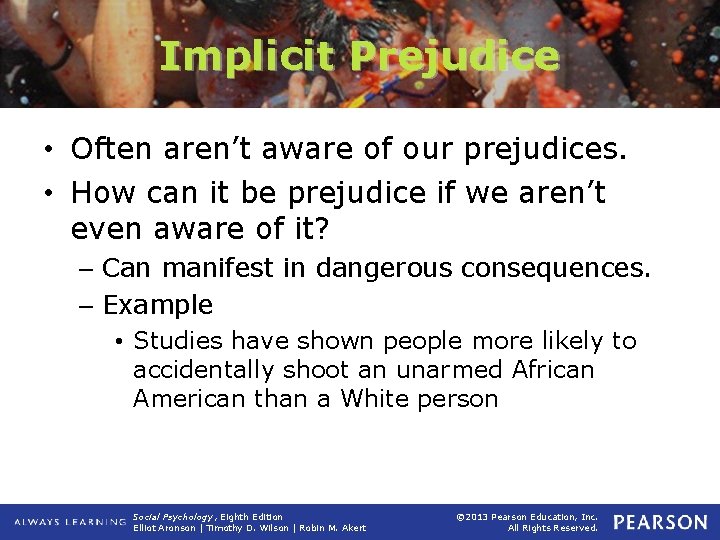 Implicit Prejudice

• Often aren't aware of our prejudices.
• How can it be prejudice if we aren't even aware of it?
– Can manifest in dangerous consequences.
– Example
• Studies have shown people more likely to accidentally shoot an unarmed African American than a White person

ALWAYS LEARNING
Social Psychology, Eighth Edition
Elliot Aronson | Timothy D. Wilson | Robin M. Akert
©2013 Pearson Education, Inc.
All Rights Reserved.
PEARSON